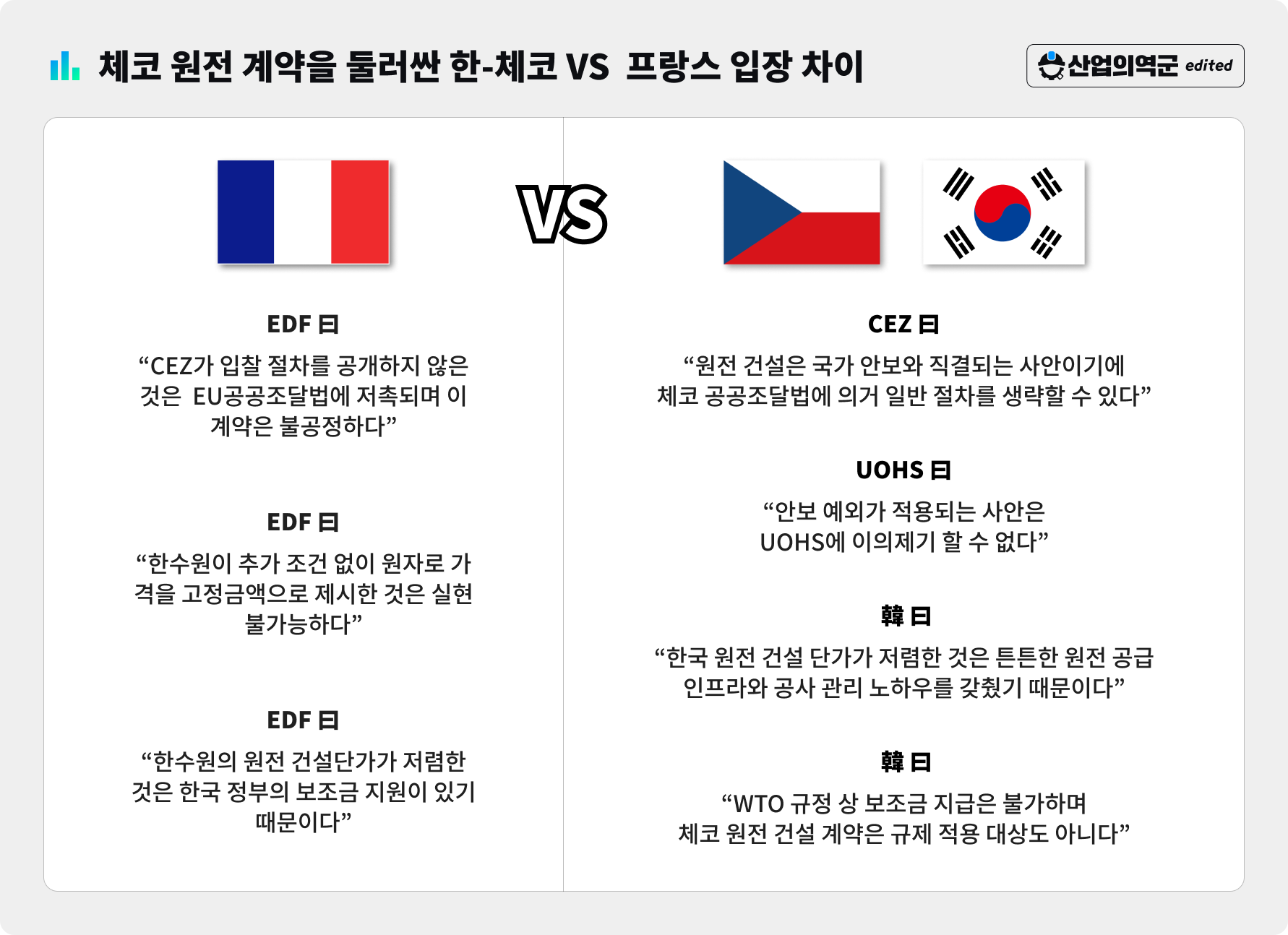 체코 원전 계약을 둘러싼 한-체코 VS 프랑스 입장 차이

산업의역군 edited

VS

EDF 曰
“CEZ가 입찰 절차를 공개하지 않은 것은 EU공공조달법에 저촉되며 이 계약은 불공정하다”

EDF 曰
“한수원이 추가 조건 없이 원자로 가격을 고정금액으로 제시한 것은 실현 불가능하다”

EDF 曰
“한수원의 원전 건설단가가 저렴한 것은 한국 정부의 보조금 지원이 있기 때문이다”

CEZ 曰
“원전 건설은 국가 안보와 직결되는 사안이기에 체코 공공조달법에 의거 일반 절차를 생략할 수 있다”

UOHS 曰
“안보 예외가 적용되는 사안은 UOHS에 이의제기 할 수 없다”

韓 曰
“한국 원전 건설 단가가 저렴한 것은 튼튼한 원전 공급 인프라와 공사 관리 노하우를 갖췄기 때문이다”

韓 曰
“WTO 규정 상 보조금 지급은 불가하며 체코 원전 건설 계약은 규제 적용 대상도 아니다”